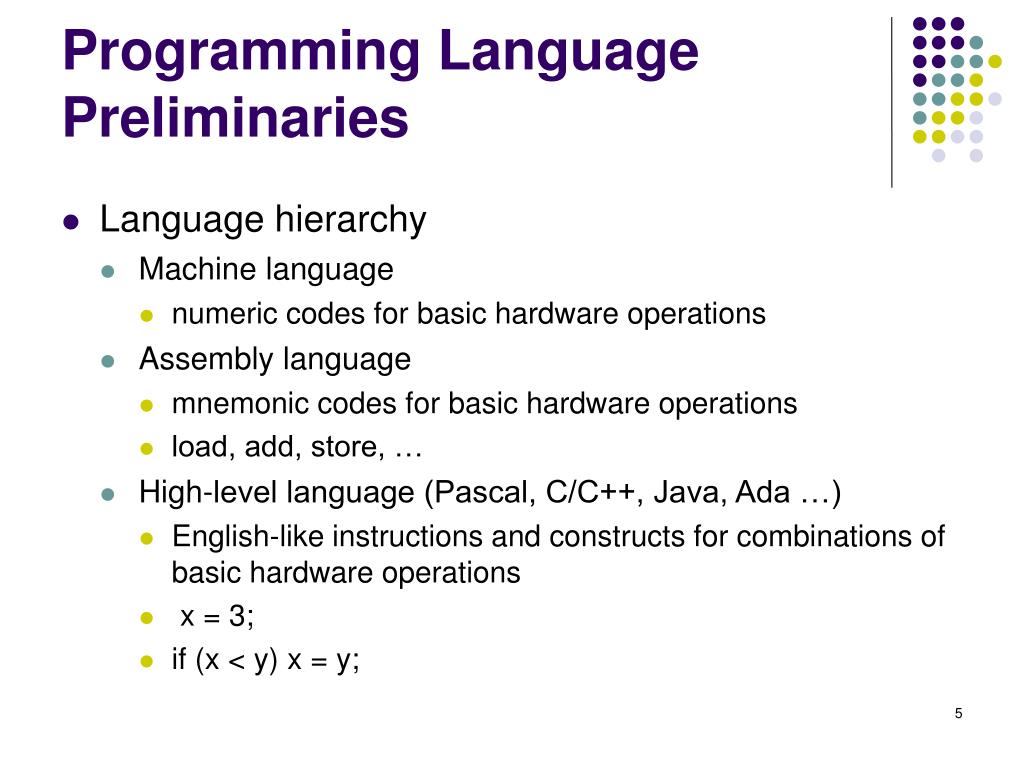 Programming Language Preliminaries

- Language hierarchy
  - Machine language
    - numeric codes for basic hardware operations
  - Assembly language
    - mnemonic codes for basic hardware operations
    - load, add, store, …
  - High-level language (Pascal, C/C++, Java, Ada …)
    - English-like instructions and constructs for combinations of basic hardware operations
    - x = 3;
    - if (x < y) x = y;

5